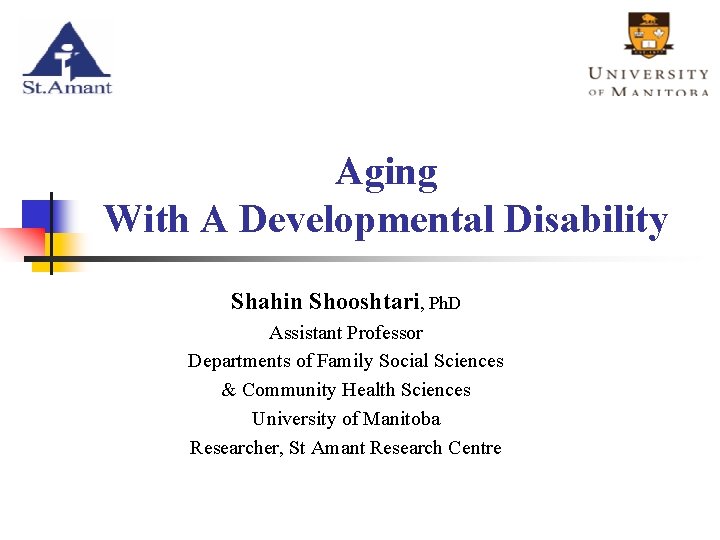 St.Amant

UNIVERSITY OF MANITOBA

Aging
With A Developmental Disability

Shahin Shooshtari, PhD
Assistant Professor
Departments of Family Social Sciences
& Community Health Sciences
University of Manitoba
Researcher, St Amant Research Centre